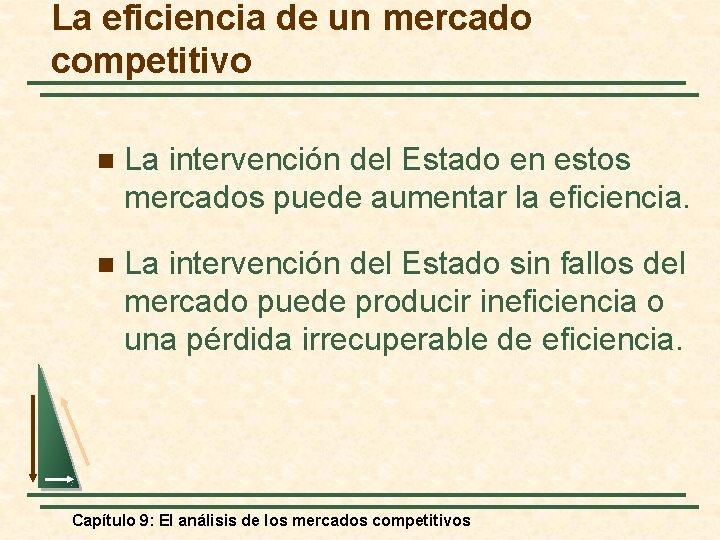 La eficiencia de un mercado competitivo

La intervención del Estado en estos mercados puede aumentar la eficiencia.

La intervención del Estado sin fallos del mercado puede producir ineficiencia o una pérdida irrecuperable de eficiencia.

Capítulo 9: El análisis de los mercados competitivos